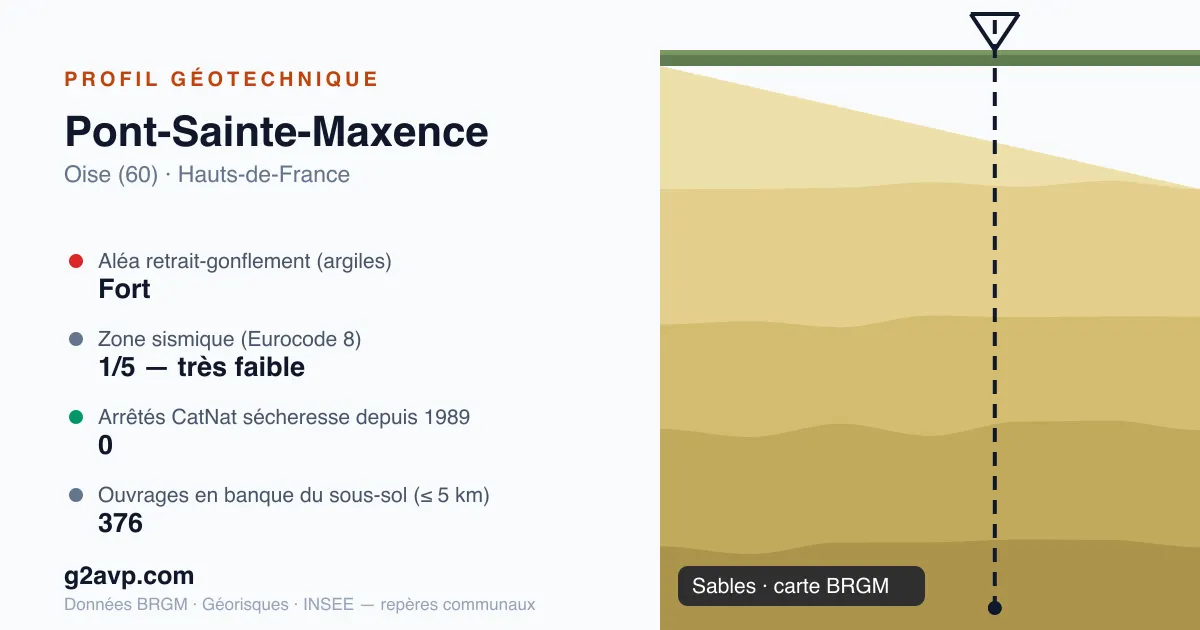 PROFIL GÉOTECHNIQUE

Pont-Sainte-Maxence

Oise (60) · Hauts-de-France

Aléa retrait-gonflement (argiles)
Fort

Zone sismique (Eurocode 8)
1/5 — très faible

Arrêtés CatNat sécheresse depuis 1989
0

Ouvrages en banque du sous-sol (≤ 5 km)
376

g2avp.com

Données BRGM · Géorisques · INSEE — repères communaux

Sables · carte BRGM